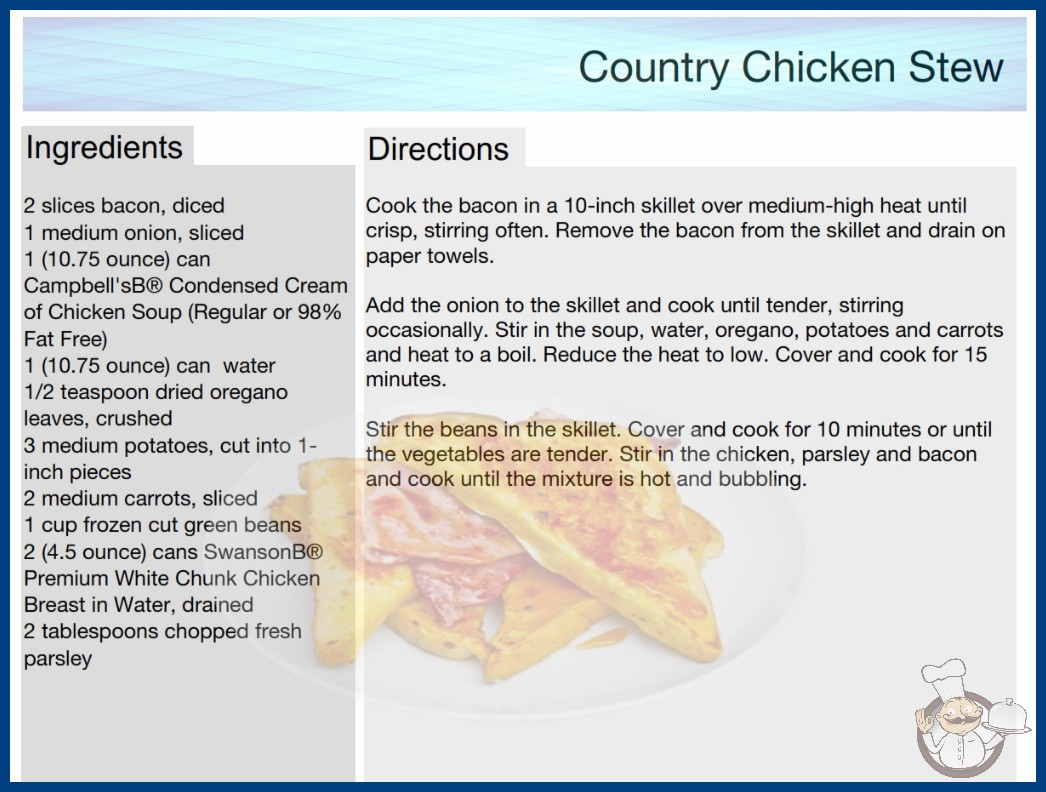 Country Chicken Stew

Ingredients

2 slices bacon, diced
1 medium onion, sliced
1 (10.75 ounce) can Campbell'sB® Condensed Cream of Chicken Soup (Regular or 98% Fat Free)
1 (10.75 ounce) can water
1/2 teaspoon dried oregano leaves, crushed
3 medium potatoes, cut into 1-inch pieces
2 medium carrots, sliced
1 cup frozen cut green beans
2 (4.5 ounce) cans SwansonB® Premium White Chunk Chicken Breast in Water, drained
2 tablespoons chopped fresh parsley

Directions

Cook the bacon in a 10-inch skillet over medium-high heat until crisp, stirring often. Remove the bacon from the skillet and drain on paper towels.

Add the onion to the skillet and cook until tender, stirring occasionally. Stir in the soup, water, oregano, potatoes and carrots and heat to a boil. Reduce the heat to low. Cover and cook for 15 minutes.

Stir the beans in the skillet. Cover and cook for 10 minutes or until the vegetables are tender. Stir in the chicken, parsley and bacon and cook until the mixture is hot and bubbling.